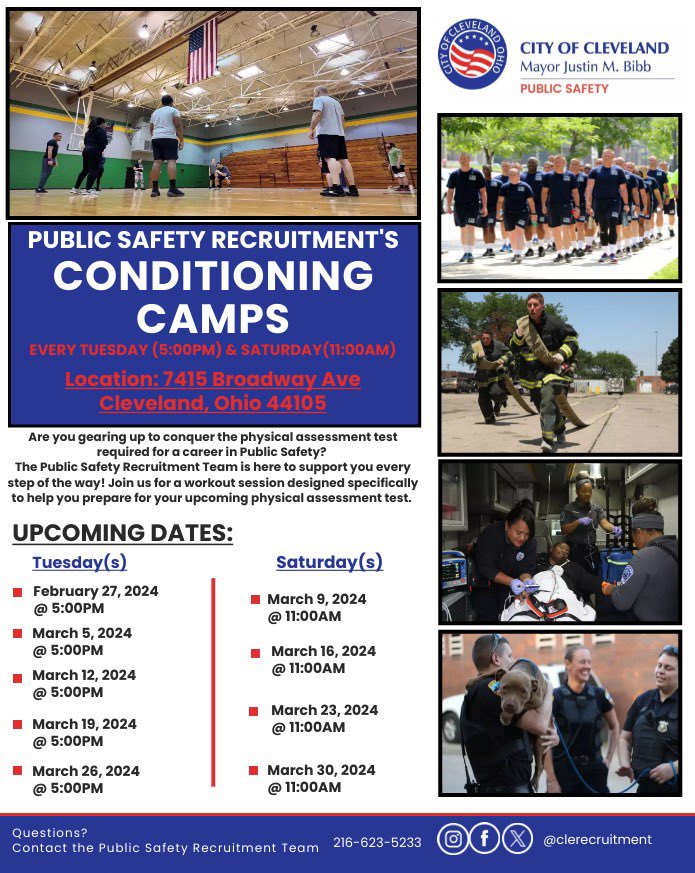 CITY OF CLEVELAND OHIO

CITY OF CLEVELAND
Mayor Justin M. Bibb
PUBLIC SAFETY

PUBLIC SAFETY RECRUITMENT'S
CONDITIONING CAMPS
EVERY TUESDAY (5:00PM) & SATURDAY(11:00AM)
Location: 7415 Broadway Ave Cleveland, Ohio 44105

Are you gearing up to conquer the physical assessment test required for a career in Public Safety?
The Public Safety Recruitment Team is here to support you every step of the way! Join us for a workout session designed specifically to help you prepare for your upcoming physical assessment test.

UPCOMING DATES:

Tuesday(s)
February 27, 2024 @ 5:00PM
March 5, 2024 @ 5:00PM
March 12, 2024 @ 5:00PM
March 19, 2024 @ 5:00PM
March 26, 2024 @ 5:00PM

Saturday(s)
March 9, 2024 @ 11:00AM
March 16, 2024 @ 11:00AM
March 23, 2024 @ 11:00AM
March 30, 2024 @ 11:00AM

Questions?
Contact the Public Safety Recruitment Team 216-623-5233 @clerecruitment